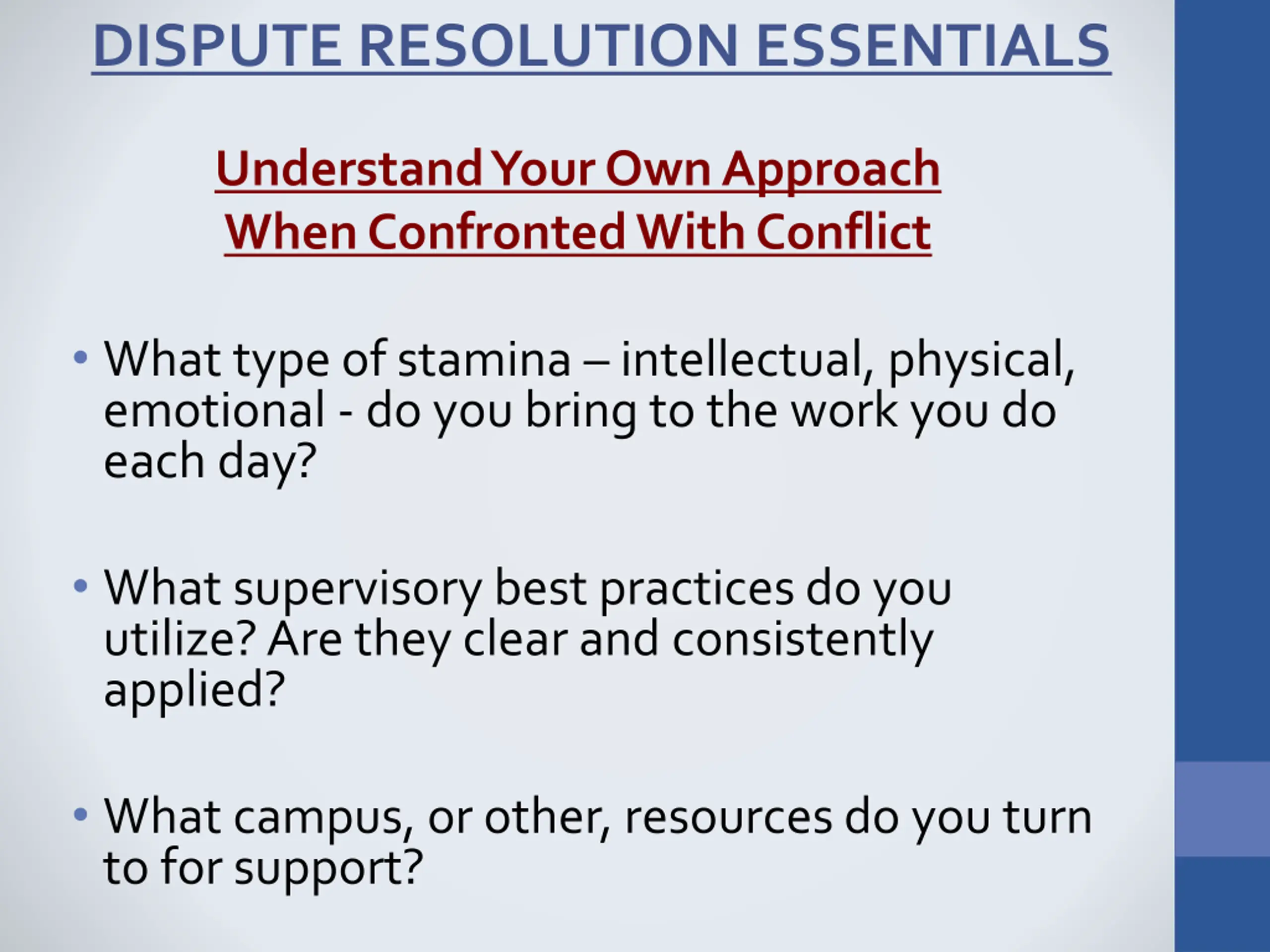 DISPUTE RESOLUTION ESSENTIALS

Understand Your Own Approach When Confronted With Conflict

• What type of stamina – intellectual, physical, emotional - do you bring to the work you do each day?

• What supervisory best practices do you utilize? Are they clear and consistently applied?

• What campus, or other, resources do you turn to for support?